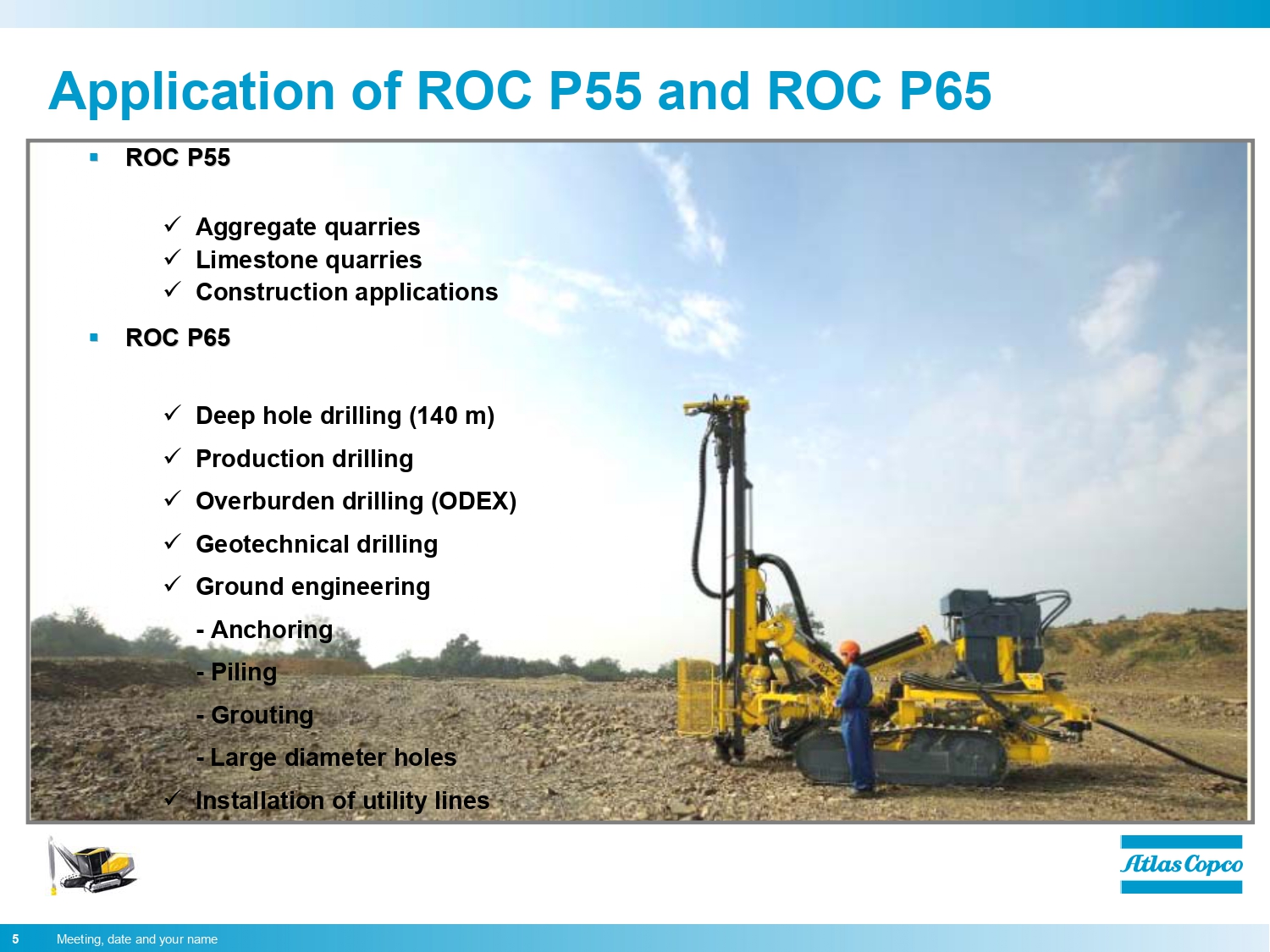 Application of ROC P55 and ROC P65

▪ ROC P55

✓ Aggregate quarries
✓ Limestone quarries
✓ Construction applications

▪ ROC P65

✓ Deep hole drilling (140 m)
✓ Production drilling
✓ Overburden drilling (ODEX)
✓ Geotechnical drilling
✓ Ground engineering
- Anchoring
- Piling
- Grouting
- Large diameter holes
✓ Installation of utility lines

Atlas Copco

5 Meeting, date and your name